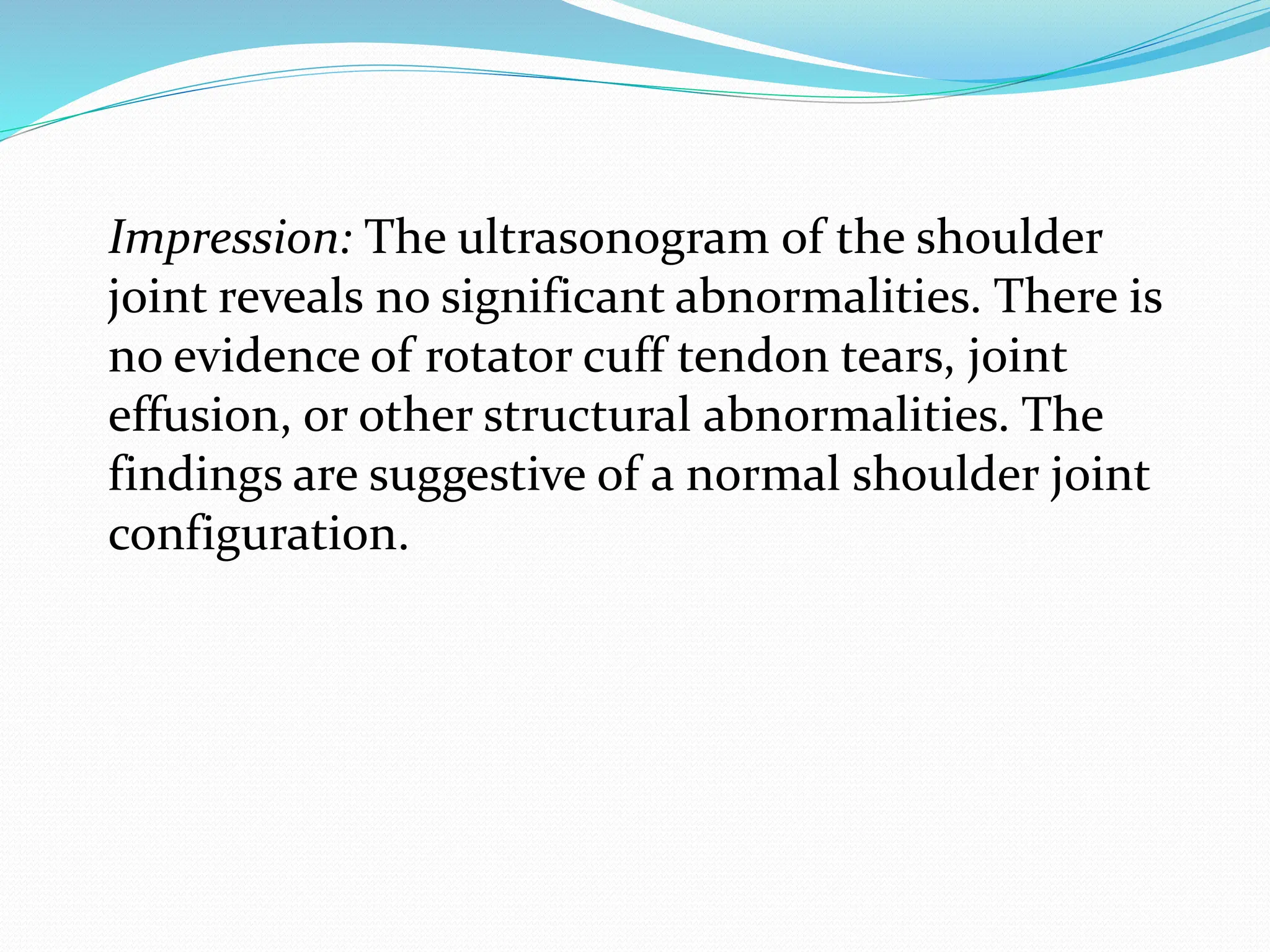 Impression: The ultrasonogram of the shoulder joint reveals no significant abnormalities. There is no evidence of rotator cuff tendon tears, joint effusion, or other structural abnormalities. The findings are suggestive of a normal shoulder joint configuration.